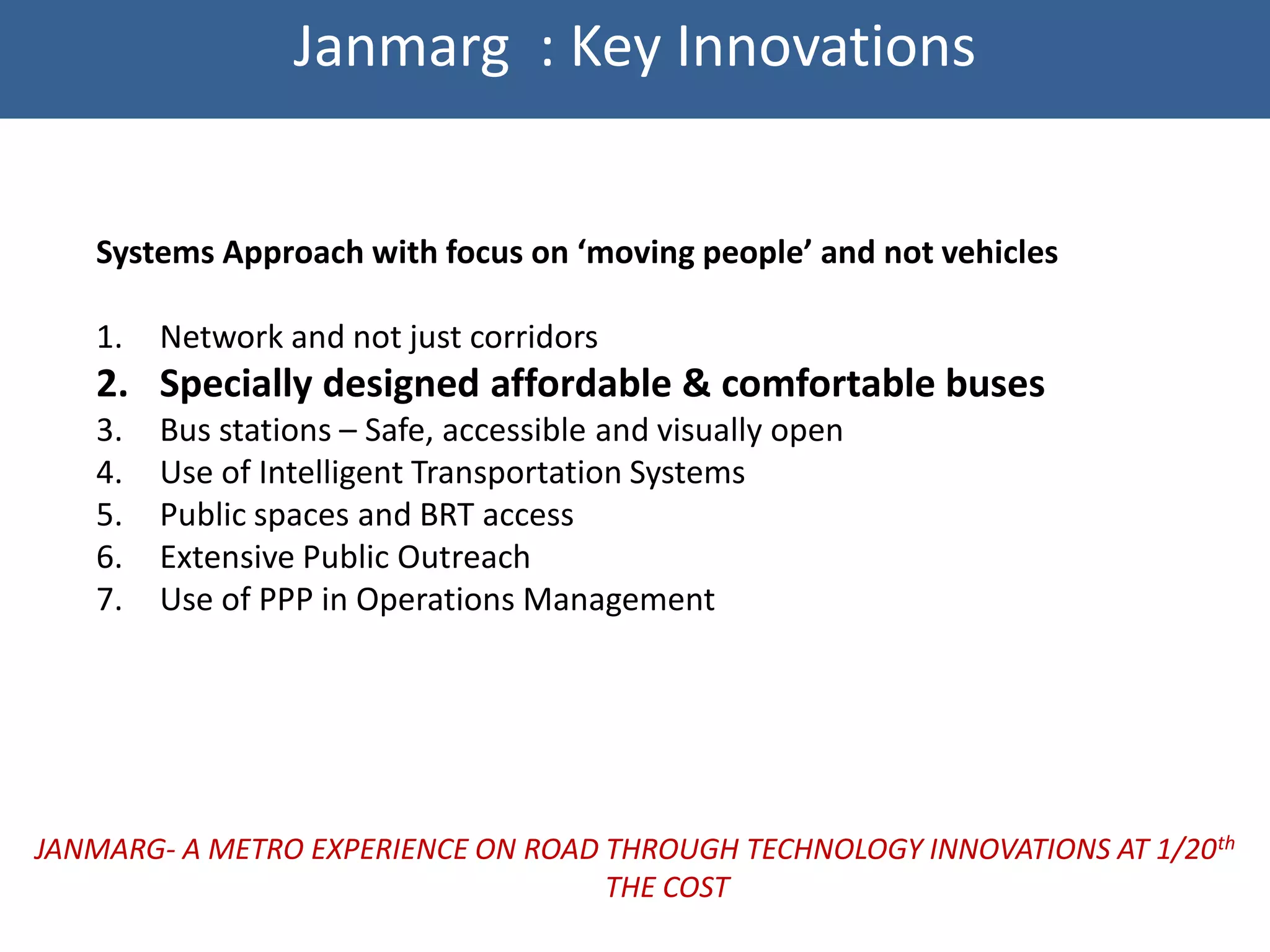 Janmarg : Key Innovations

Systems Approach with focus on ‘moving people’ and not vehicles

1. Network and not just corridors
2. Specially designed affordable & comfortable buses
3. Bus stations – Safe, accessible and visually open
4. Use of Intelligent Transportation Systems
5. Public spaces and BRT access
6. Extensive Public Outreach
7. Use of PPP in Operations Management

JANMARG- A METRO EXPERIENCE ON ROAD THROUGH TECHNOLOGY INNOVATIONS AT 1/20$^{th}$ THE COST